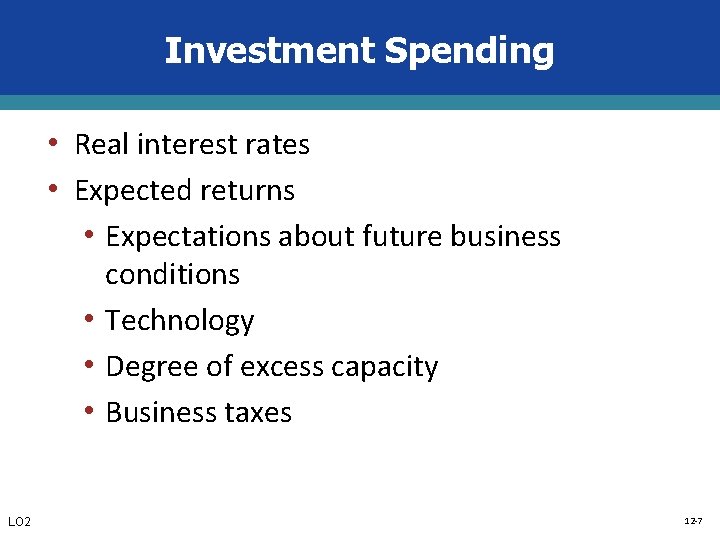 Investment Spending

• Real interest rates
• Expected returns
  • Expectations about future business conditions
  • Technology
  • Degree of excess capacity
  • Business taxes

LO2

12-7